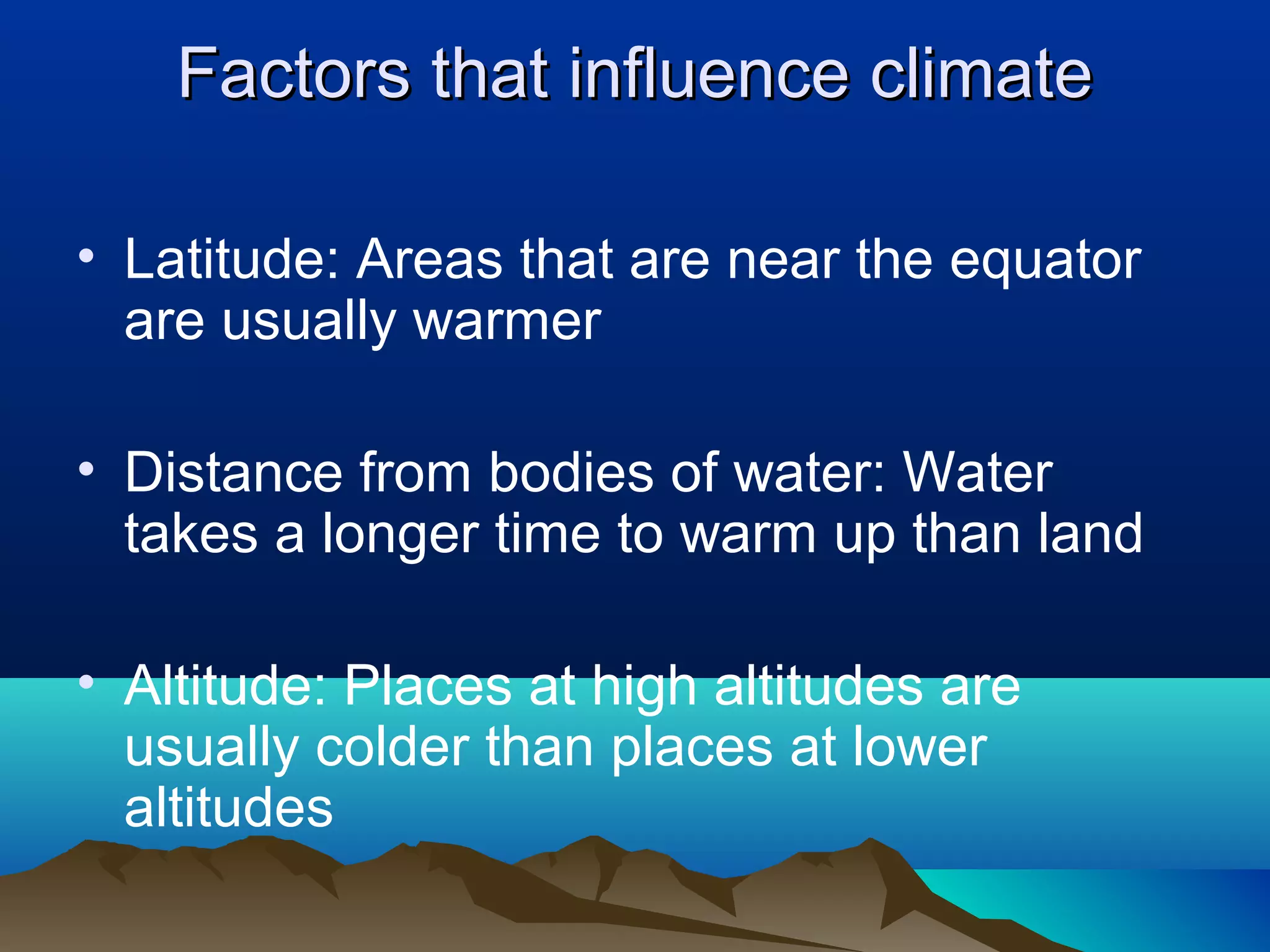 Factors that influence climate

• Latitude: Areas that are near the equator are usually warmer

• Distance from bodies of water: Water takes a longer time to warm up than land

• Altitude: Places at high altitudes are usually colder than places at lower altitudes